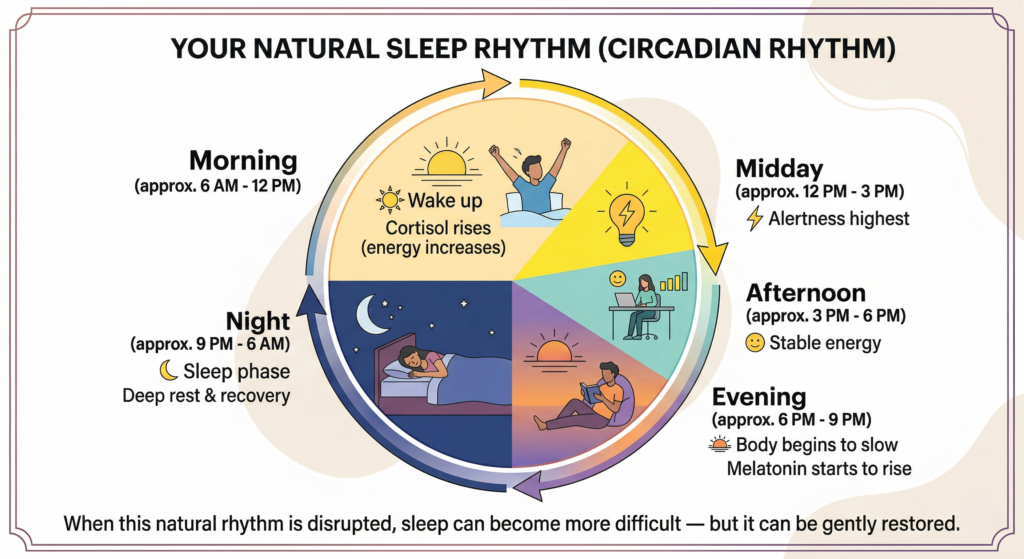 YOUR NATURAL SLEEP RHYTHM (CIRCADIAN RHYTHM)

Morning
(approx. 6 AM - 12 PM)

Wake up
Cortisol rises
(energy increases)

Midday
(approx. 12 PM - 3 PM)
Alertness highest

Afternoon
(approx. 3 PM - 6 PM)
Stable energy

Evening
(approx. 6 PM - 9 PM)
Body begins to slow
Melatonin starts to rise

Night
(approx. 9 PM - 6 AM)
Sleep phase
Deep rest & recovery

When this natural rhythm is disrupted, sleep can become more difficult — but it can be gently restored.